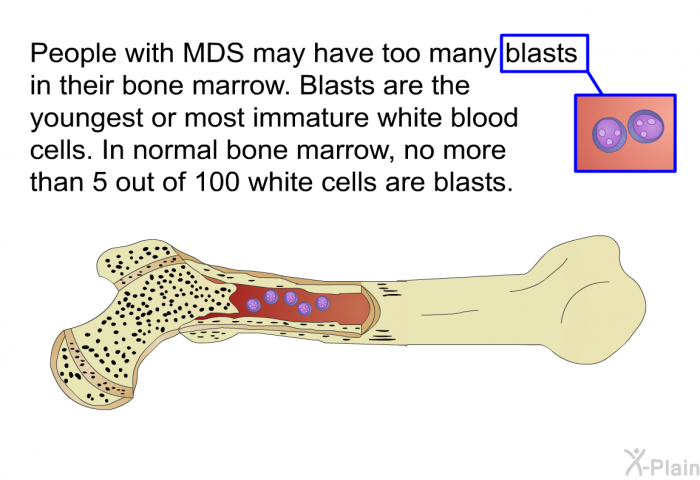 People with MDS may have too many blasts in their bone marrow. Blasts are the youngest or most immature white blood cells. In normal bone marrow, no more than 5 out of 100 white cells are blasts.

X-Plain